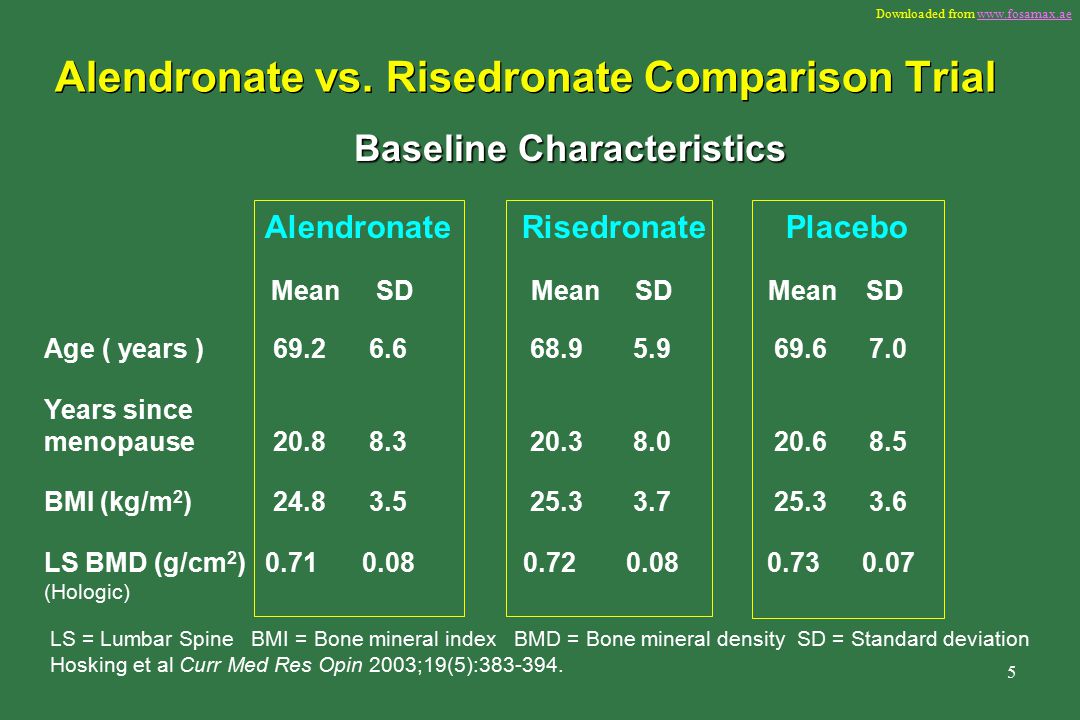 Downloaded from www.fosamax.ae

Alendronate vs. Risedronate Comparison Trial

Baseline Characteristics

| | Alendronate Mean | Alendronate SD | Risedronate Mean | Risedronate SD | Placebo Mean | Placebo SD |
|---|---|---|---|---|---|---|
| Age ( years ) | 69.2 | 6.6 | 68.9 | 5.9 | 69.6 | 7.0 |
| Years since menopause | 20.8 | 8.3 | 20.3 | 8.0 | 20.6 | 8.5 |
| BMI (kg/m$^2$) | 24.8 | 3.5 | 25.3 | 3.7 | 25.3 | 3.6 |
| LS BMD (g/cm$^2$) (Hologic) | 0.71 | 0.08 | 0.72 | 0.08 | 0.73 | 0.07 |

LS = Lumbar Spine BMI = Bone mineral index BMD = Bone mineral density SD = Standard deviation
Hosking et al Curr Med Res Opin 2003;19(5):383-394.

5